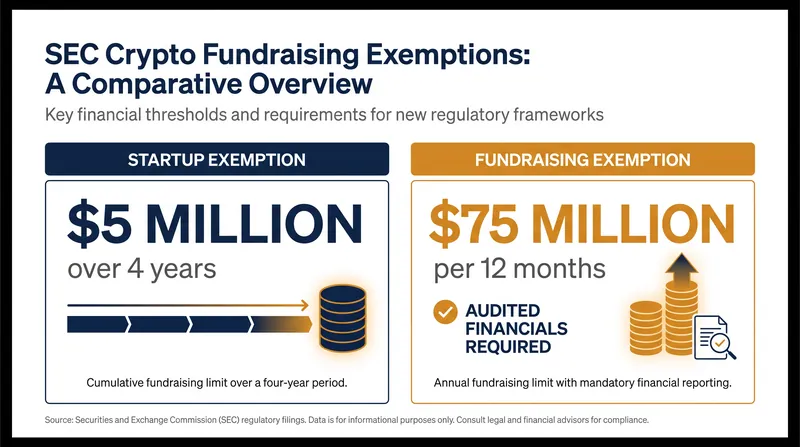 SEC Crypto Fundraising Exemptions: A Comparative Overview

Key financial thresholds and requirements for new regulatory frameworks

STARTUP EXEMPTION

$5 MILLION
over 4 years

Cumulative fundraising limit over a four-year period.

FUNDRAISING EXEMPTION

$75 MILLION
per 12 months

AUDITED FINANCIALS REQUIRED

Annual fundraising limit with mandatory financial reporting.

Source: Securities and Exchange Commission (SEC) regulatory filings. Data is for informational purposes only. Consult legal and financial advisors for compliance.